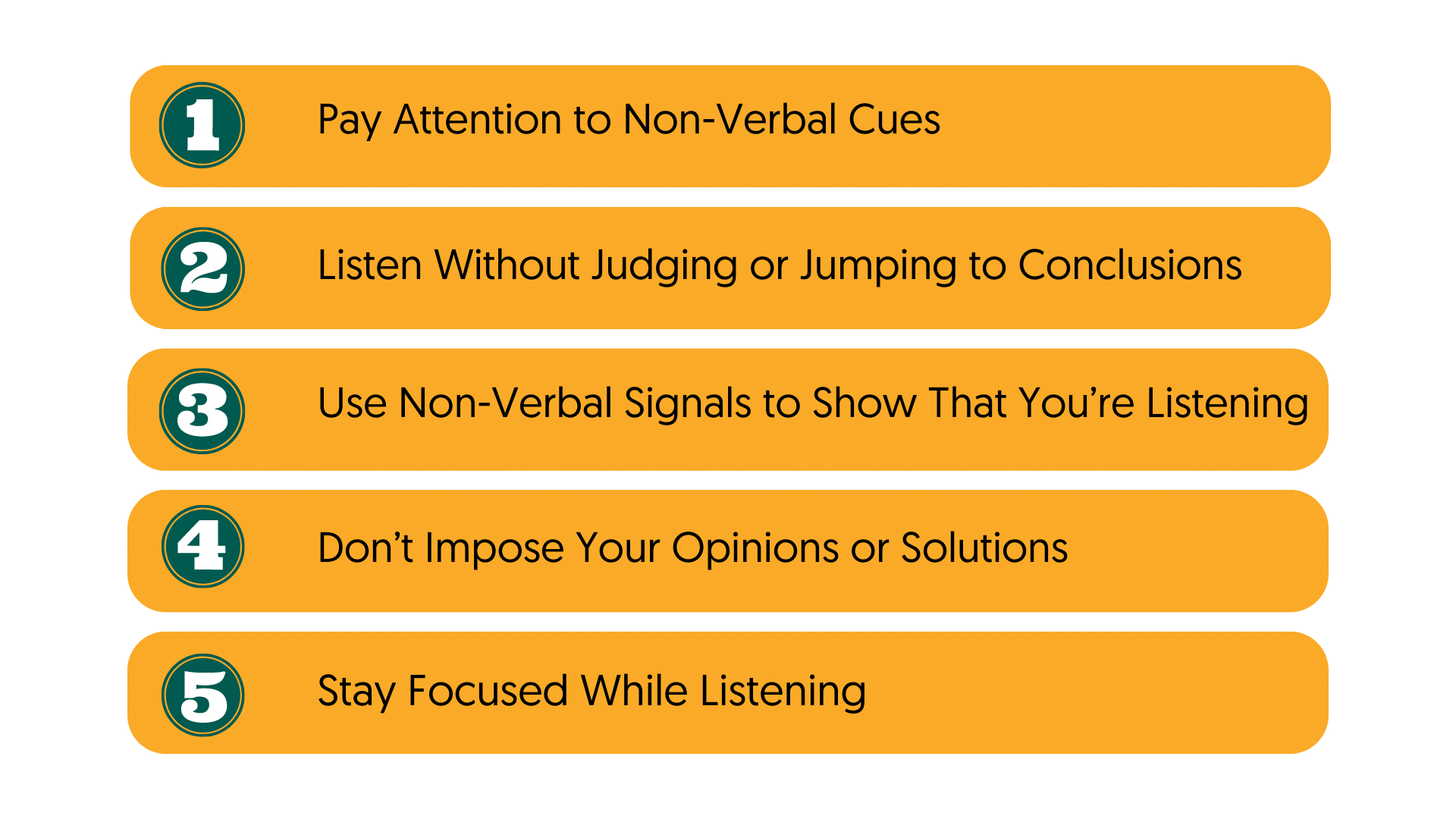 1 Pay Attention to Non-Verbal Cues

2 Listen Without Judging or Jumping to Conclusions

3 Use Non-Verbal Signals to Show That You’re Listening

4 Don’t Impose Your Opinions or Solutions

5 Stay Focused While Listening